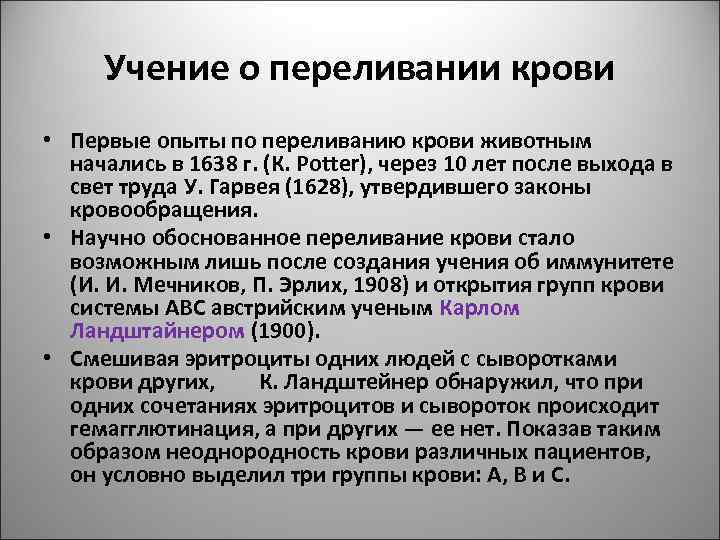 Учение о переливании крови

• Первые опыты по переливанию крови животным начались в 1638 г. (К. Potter), через 10 лет после выхода в свет труда У. Гарвея (1628), утвердившего законы кровообращения.

• Научно обоснованное переливание крови стало возможным лишь после создания учения об иммунитете (И. И. Мечников, П. Эрлих, 1908) и открытия групп крови системы АВС австрийским ученым Карлом Ландштайнером (1900).

• Смешивая эритроциты одних людей с сыворотками крови других, К. Ландштейнер обнаружил, что при одних сочетаниях эритроцитов и сывороток происходит гемагглютинация, а при других — ее нет. Показав таким образом неоднородность крови различных пациентов, он условно выделил три группы крови: А, В и С.